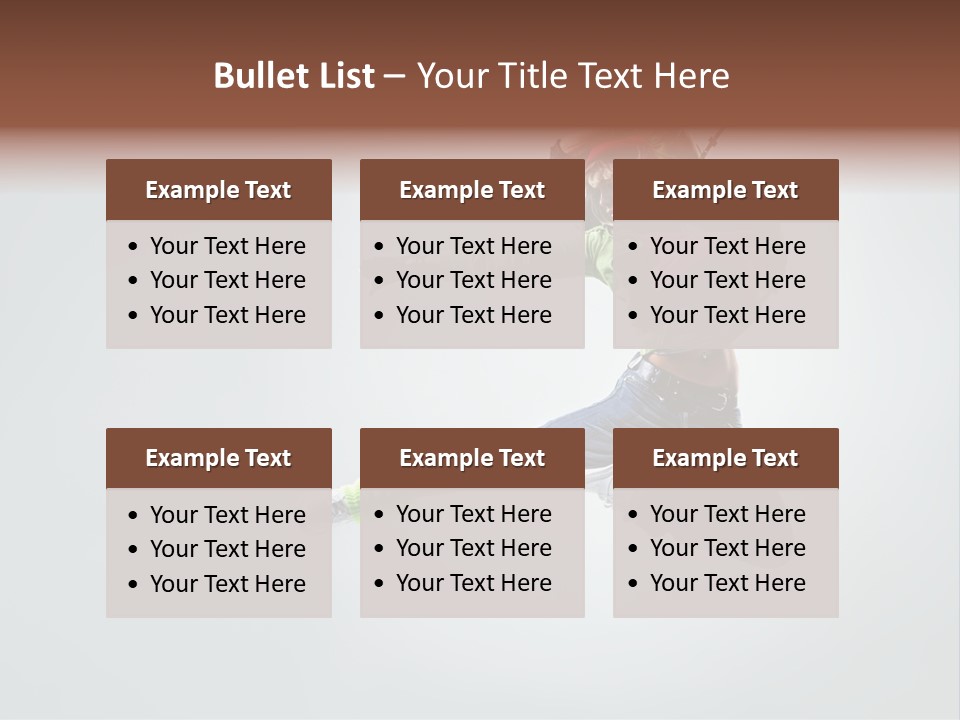 Bullet List – Your Title Text Here

Example Text
• Your Text Here
• Your Text Here
• Your Text Here

Example Text
• Your Text Here
• Your Text Here
• Your Text Here

Example Text
• Your Text Here
• Your Text Here
• Your Text Here

Example Text
• Your Text Here
• Your Text Here
• Your Text Here

Example Text
• Your Text Here
• Your Text Here
• Your Text Here

Example Text
• Your Text Here
• Your Text Here
• Your Text Here